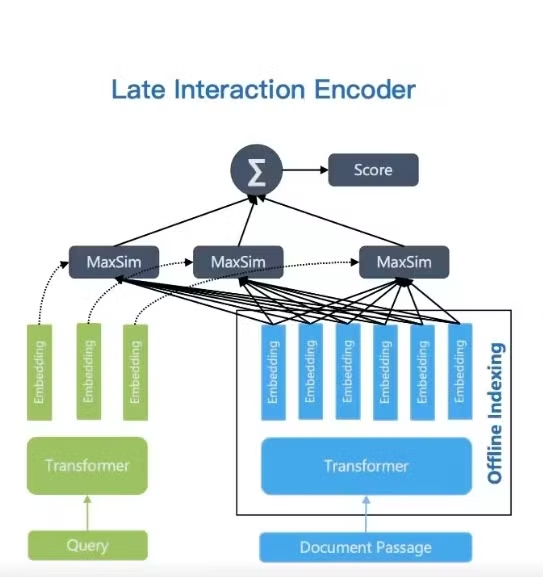 Late Interaction Encoder

$\Sigma$

Score

MaxSim

MaxSim

MaxSim

Embedding

Embedding

Embedding

Embedding

Embedding

Embedding

Embedding

Embedding

Embedding

Offline Indexing

Transformer

Transformer

Query

Document Passage